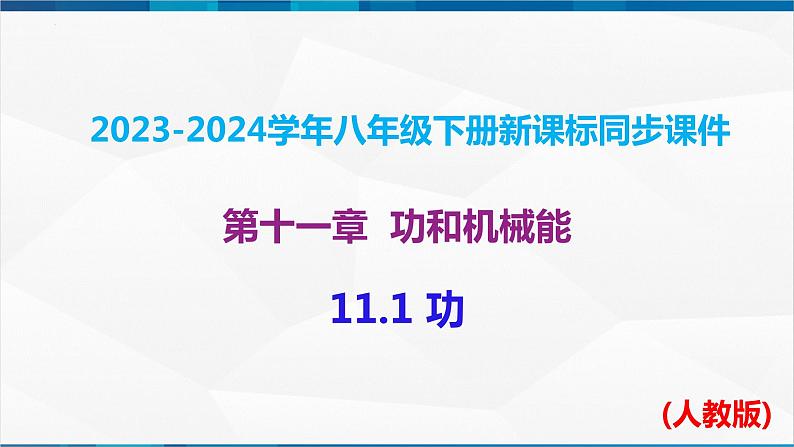 2023-2024学年八年级下册新课标同步课件

第十一章 功和机械能

11.1 功

(人教版)